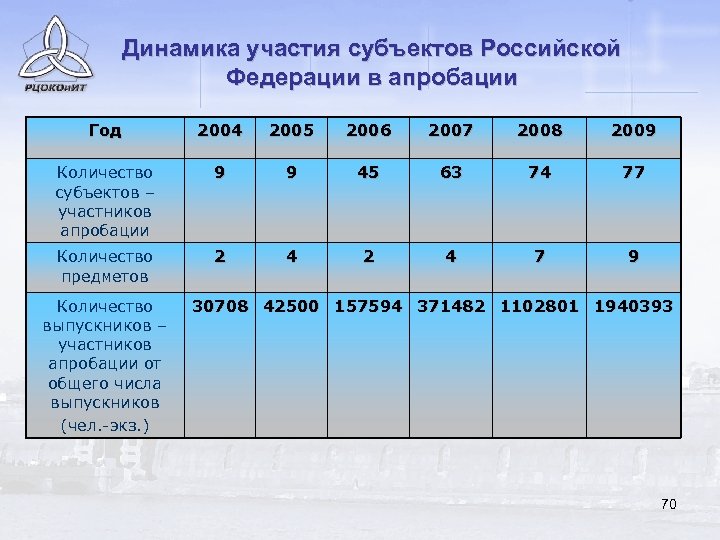 РЦОКОиИТ

Динамика участия субъектов Российской Федерации в апробации

| Год | 2004 | 2005 | 2006 | 2007 | 2008 | 2009 |
|---|---|---|---|---|---|---|
| Количество субъектов – участников апробации | 9 | 9 | 45 | 63 | 74 | 77 |
| Количество предметов | 2 | 4 | 2 | 4 | 7 | 9 |
| Количество выпускников – участников апробации от общего числа выпускников (чел.-экз.) | 30708 | 42500 | 157594 | 371482 | 1102801 | 1940393 |

70